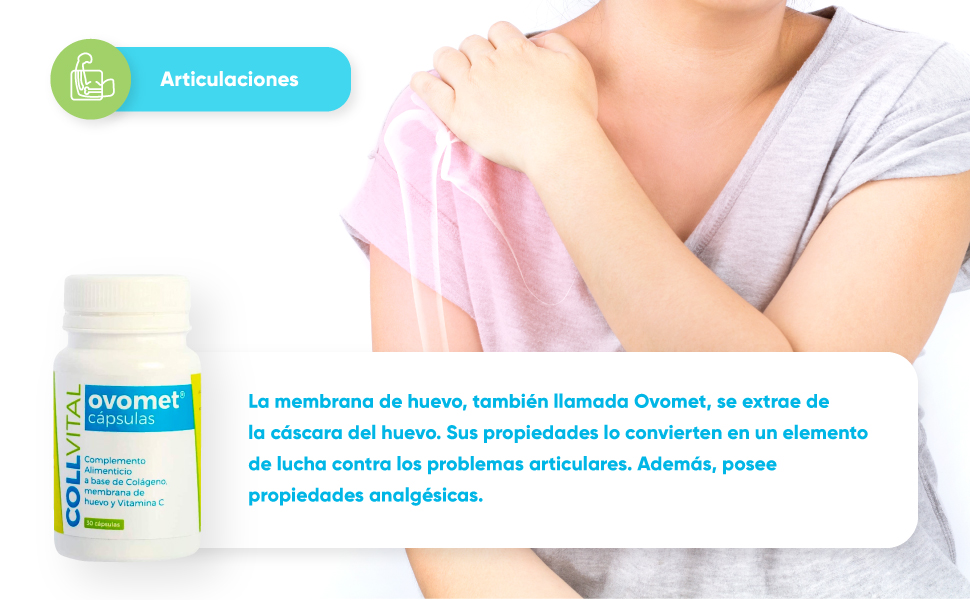 Articulaciones

COLLVITAL

ovomet®
cápsulas

Complemento Alimenticio a base de Colágeno, membrana de huevo y Vitamina C

30 cápsulas

La membrana de huevo, también llamada Ovomet, se extrae de la cáscara del huevo. Sus propiedades lo convierten en un elemento de lucha contra los problemas articulares. Además, posee propiedades analgésicas.